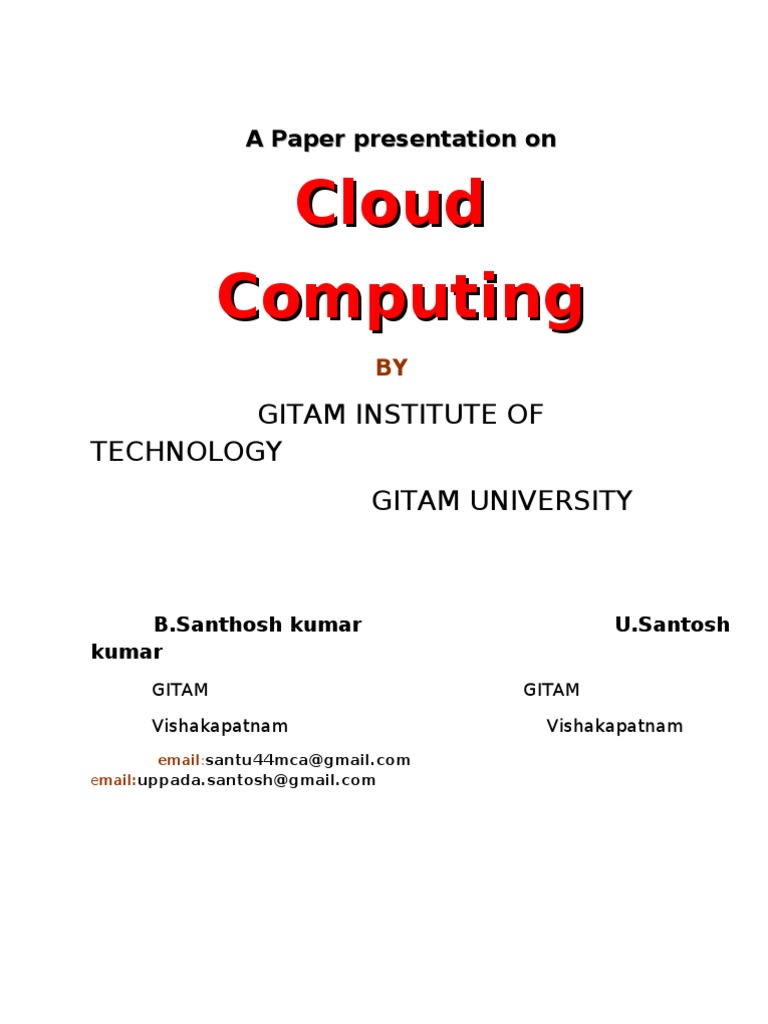 A Paper presentation on

Cloud Computing

BY

GITAM INSTITUTE OF TECHNOLOGY

GITAM UNIVERSITY

B.Santhosh kumar U.Santosh kumar

GITAM GITAM

Vishakapatnam Vishakapatnam

email:santu44mca@gmail.com
email:uppada.santosh@gmail.com